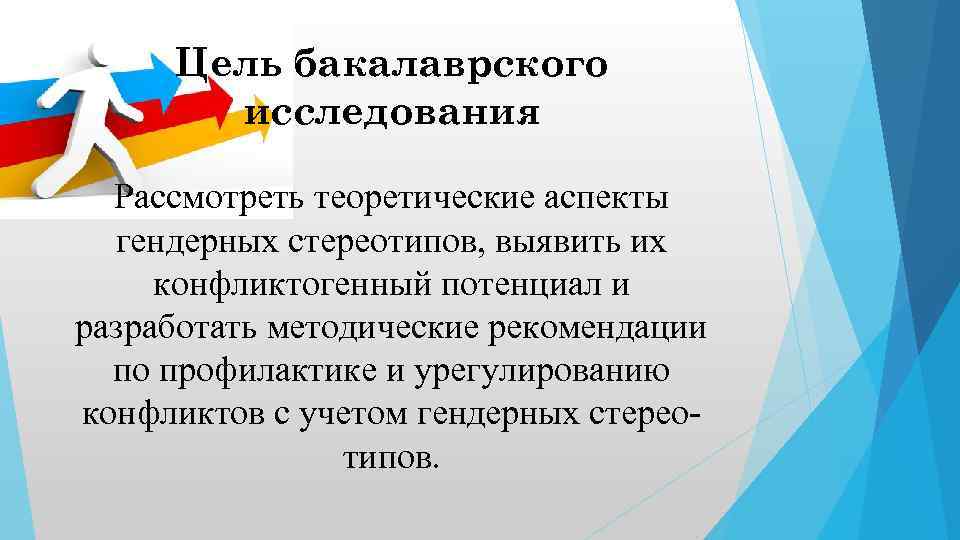 Цель бакалаврского исследования

Рассмотреть теоретические аспекты гендерных стереотипов, выявить их конфликтогенный потенциал и разработать методические рекомендации по профилактике и урегулированию конфликтов с учетом гендерных стереотипов.